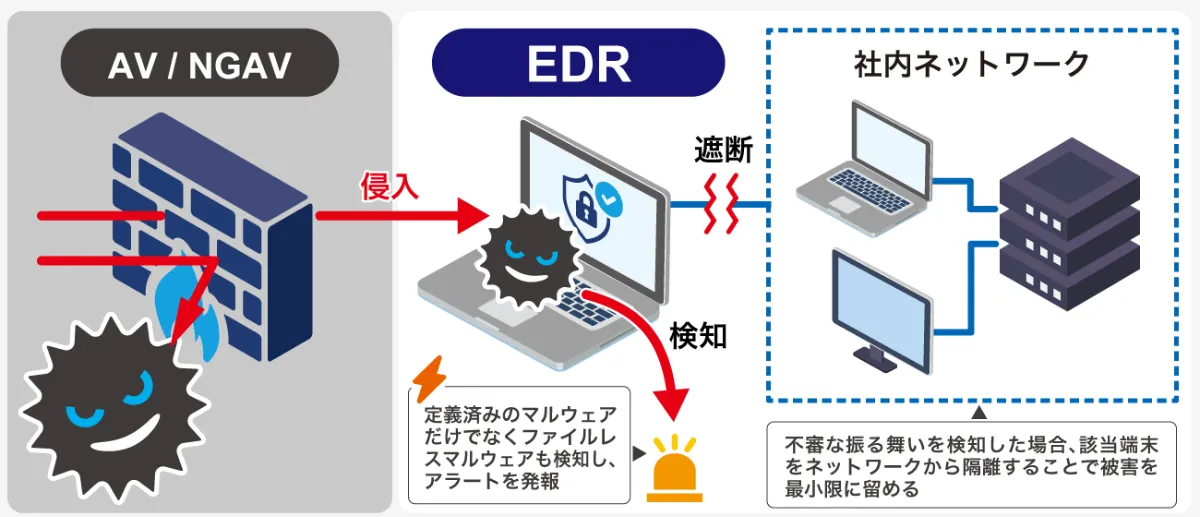 AV / NGAV

EDR

社内ネットワーク

侵入

遮断

検知

定義済みのマルウェアだけでなくファイルレスマルウェアも検知し、アラートを発報

不審な振る舞いを検知した場合、該当端末をネットワークから隔離することで被害を最小限に留める